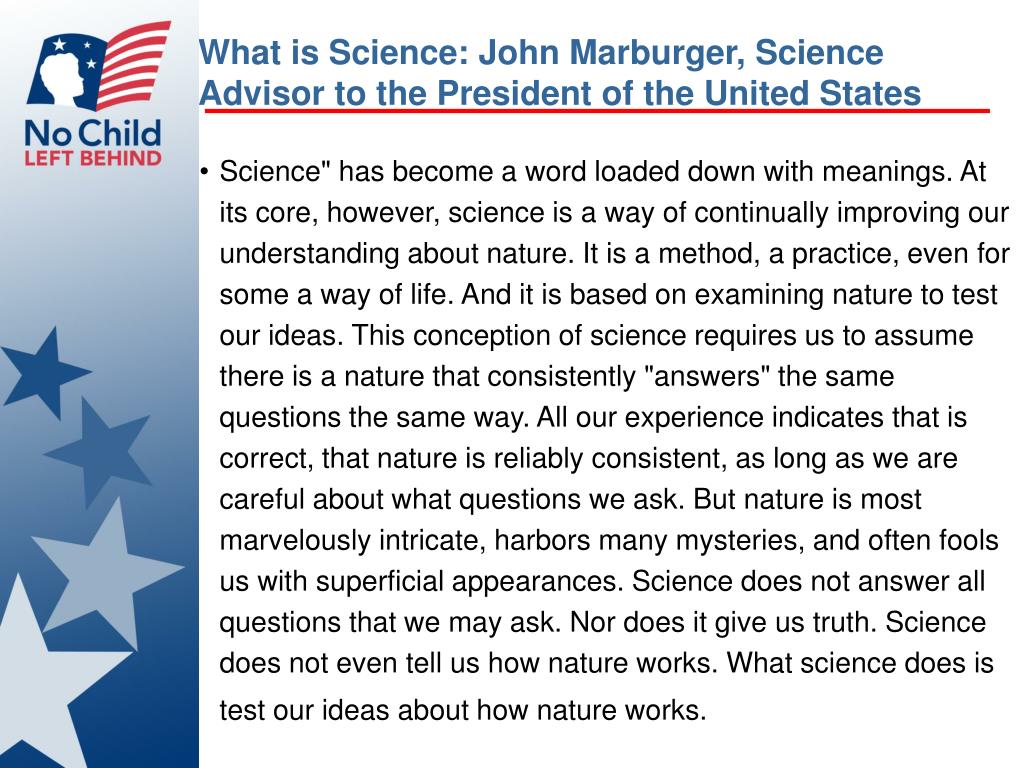 No Child LEFT BEHIND

What is Science: John Marburger, Science Advisor to the President of the United States

• Science" has become a word loaded down with meanings. At its core, however, science is a way of continually improving our understanding about nature. It is a method, a practice, even for some a way of life. And it is based on examining nature to test our ideas. This conception of science requires us to assume there is a nature that consistently "answers" the same questions the same way. All our experience indicates that is correct, that nature is reliably consistent, as long as we are careful about what questions we ask. But nature is most marvelously intricate, harbors many mysteries, and often fools us with superficial appearances. Science does not answer all questions that we may ask. Nor does it give us truth. Science does not even tell us how nature works. What science does is test our ideas about how nature works.